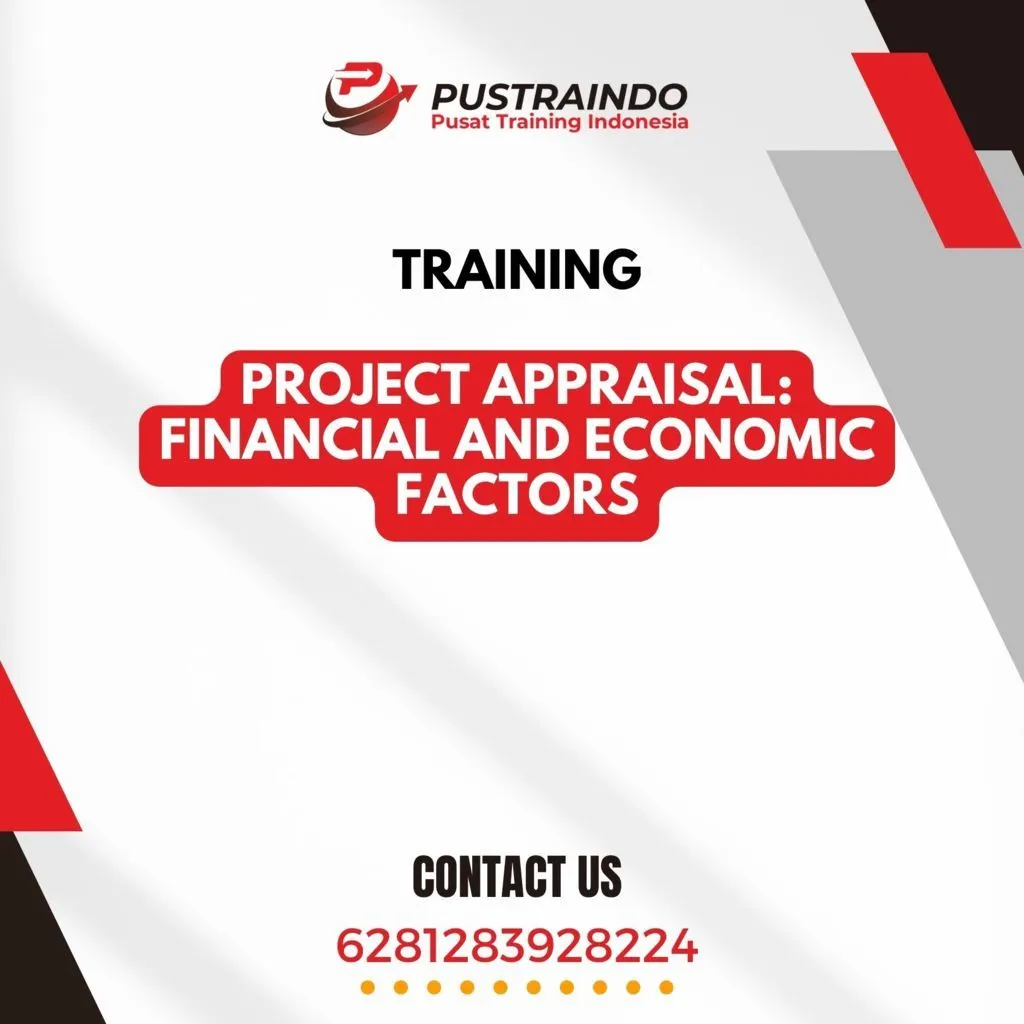 PUSTRAINDO
Pusat Training Indonesia

TRAINING

PROJECT APPRAISAL: FINANCIAL AND ECONOMIC FACTORS

CONTACT US

6281283928224